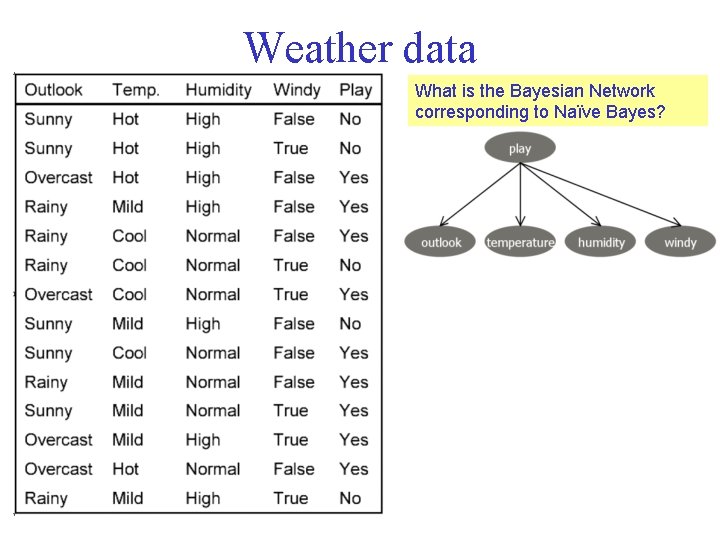 Weather data

| Outlook | Temp. | Humidity | Windy | Play |
|---|---|---|---|---|
| Sunny | Hot | High | False | No |
| Sunny | Hot | High | True | No |
| Overcast | Hot | High | False | Yes |
| Rainy | Mild | High | False | Yes |
| Rainy | Cool | Normal | False | Yes |
| Rainy | Cool | Normal | True | No |
| Overcast | Cool | Normal | True | Yes |
| Sunny | Mild | High | False | No |
| Sunny | Cool | Normal | False | Yes |
| Rainy | Mild | Normal | False | Yes |
| Sunny | Mild | Normal | True | Yes |
| Overcast | Mild | High | True | Yes |
| Overcast | Hot | Normal | False | Yes |
| Rainy | Mild | High | True | No |

What is the Bayesian Network corresponding to Naïve Bayes?

play

outlook temperature humidity windy